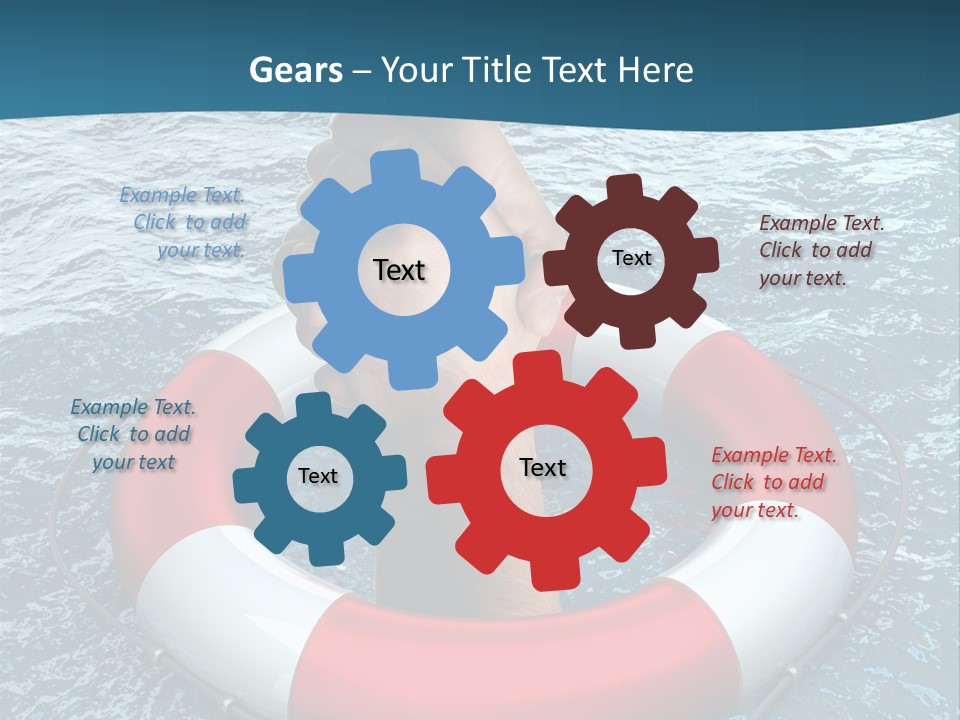 Gears – Your Title Text Here

Example Text. Click to add your text.

Text

Text

Example Text. Click to add your text.

Example Text. Click to add your text

Text

Text

Example Text. Click to add your text.